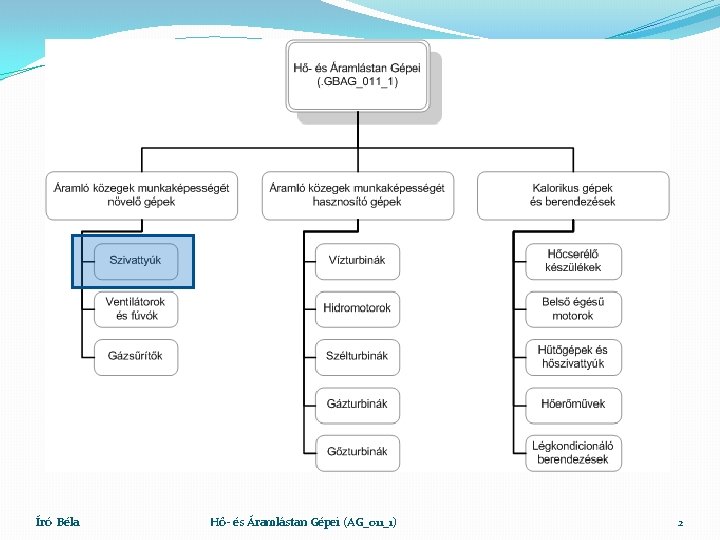 Hő- és Áramlástan Gépei
(.GBAG_011_1)

Áramló közegek munkaképességét növelő gépek

Szivattyúk

Ventilátorok és fúvók

Gázsűrítők

Áramló közegek munkaképességét hasznosító gépek

Vízturbinák

Hidromotorok

Szélturbinák

Gázturbinák

Gőzturbinák

Kalorikus gépek és berendezések

Hőcserélő készülékek

Belső égésű motorok

Hűtőgépek és hőszivattyúk

Hőerőművek

Légkondicionáló berendezések

Író Béla

Hő- és Áramlástan Gépei (AG_011_1)

2